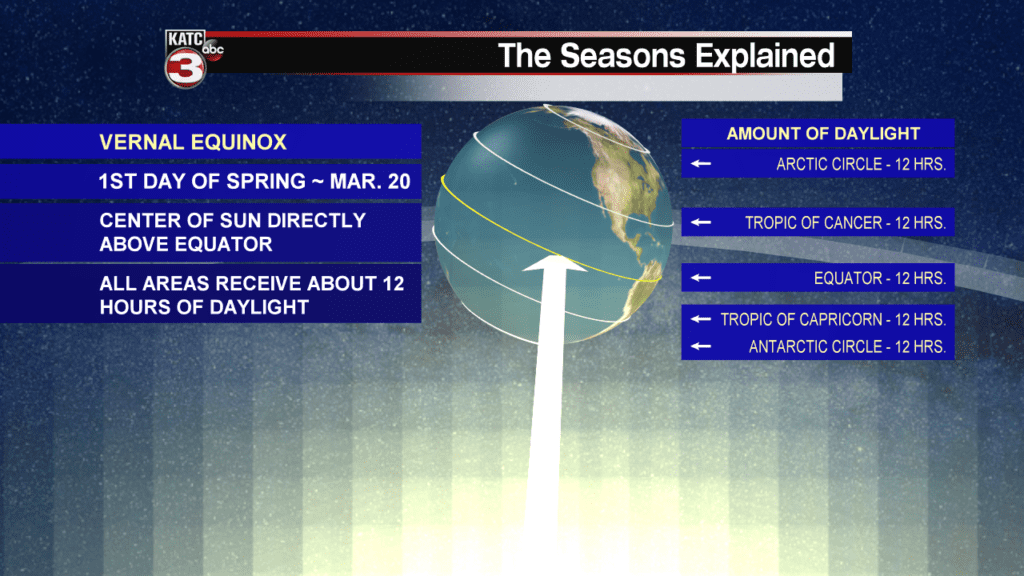 KATC abc 3

The Seasons Explained

VERNAL EQUINOX

1ST DAY OF SPRING ~ MAR. 20

CENTER OF SUN DIRECTLY ABOVE EQUATOR

ALL AREAS RECEIVE ABOUT 12 HOURS OF DAYLIGHT

AMOUNT OF DAYLIGHT

← ARCTIC CIRCLE - 12 HRS.

← TROPIC OF CANCER - 12 HRS.

← EQUATOR - 12 HRS.

← TROPIC OF CAPRICORN - 12 HRS.

← ANTARCTIC CIRCLE - 12 HRS.